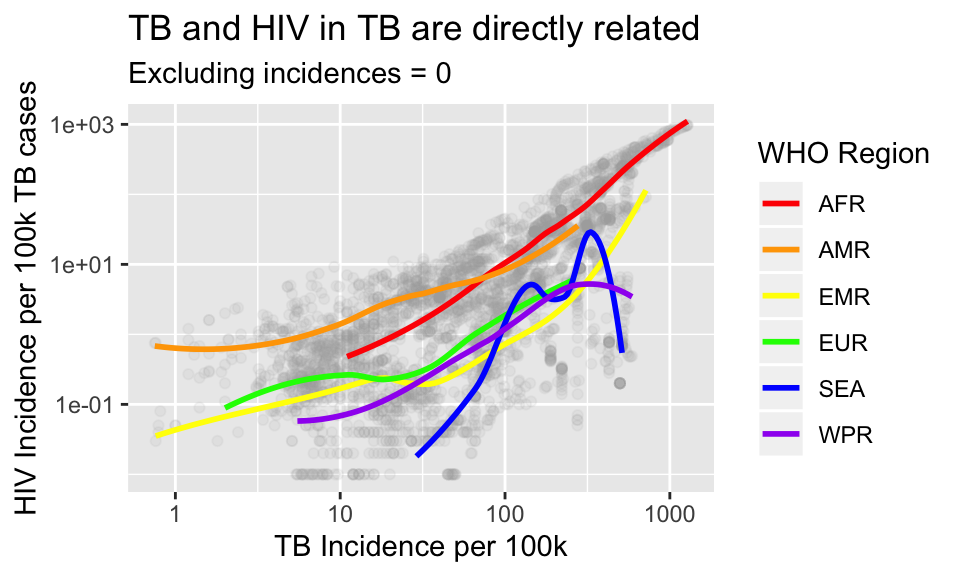 TB and HIV in TB are directly related
Excluding incidences = 0

HIV Incidence per 100k TB cases

1e+03
1e+01
1e-01

1
10
100
1000

TB Incidence per 100k

WHO Region
AFR
AMR
EMR
EUR
SEA
WPR